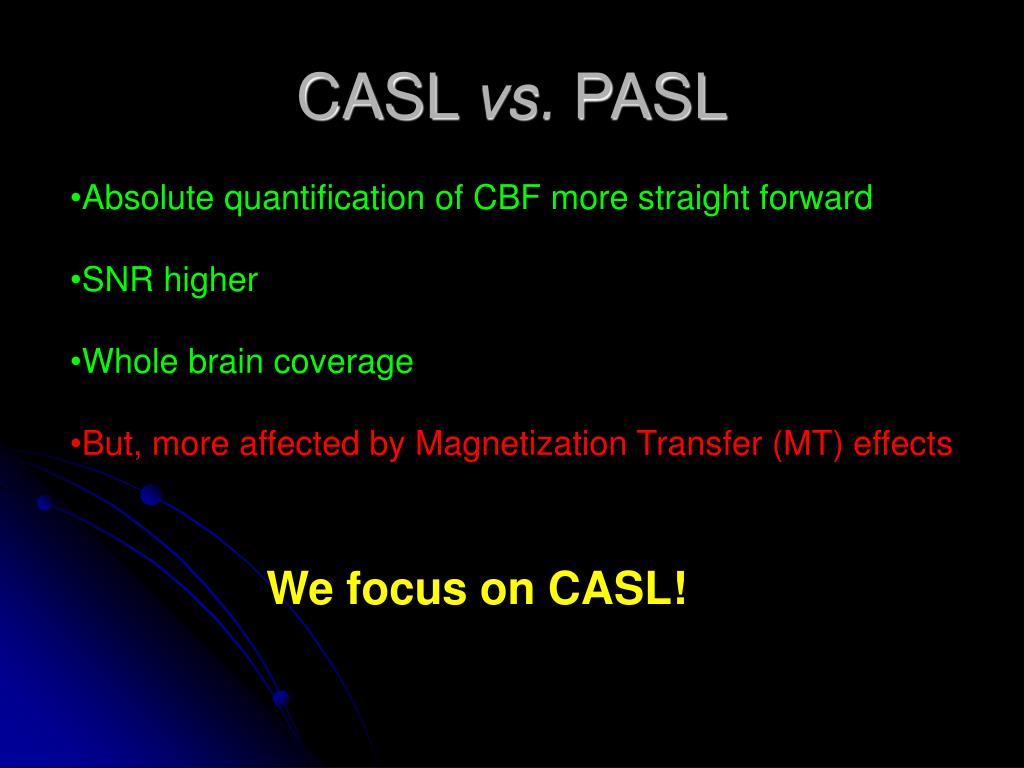 CASL vs. PASL

•Absolute quantification of CBF more straight forward

•SNR higher

•Whole brain coverage

•But, more affected by Magnetization Transfer (MT) effects

We focus on CASL!